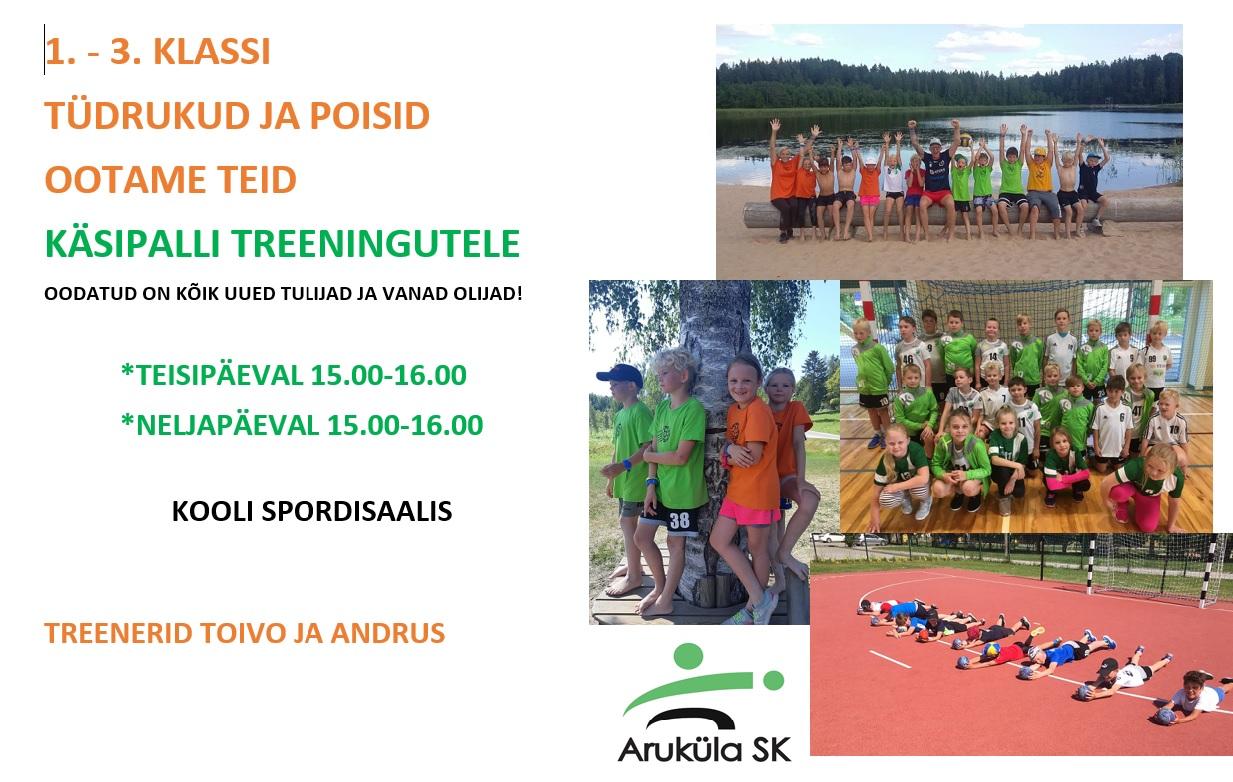 1. - 3. KLASSI

TÜDRUKUD JA POISID

OOTAME TEID

KÄSIPALLI TREENINGUTELE

OODATUD ON KÕIK UUED TULIJAD JA VANAD OLIJAD!

*TEISIPÄEVAL 15.00-16.00

*NELJAPÄEVAL 15.00-16.00

KOOLI SPORDISAALIS

TREENERID TOIVO JA ANDRUS

38

Aruküla SK